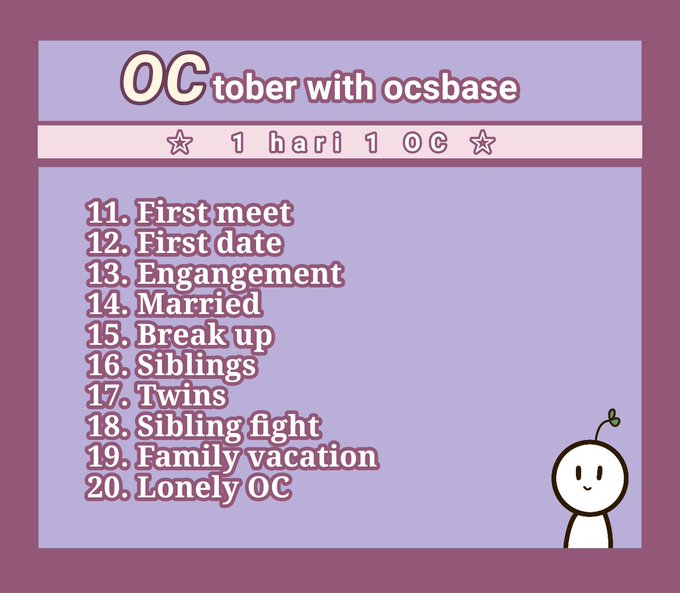 OCtober with ocsbase

☆ 1 hari 1 OC ☆

11. First meet
12. First date
13. Engangement
14. Married
15. Break up
16. Siblings
17. Twins
18. Sibling fight
19. Family vacation
20. Lonely OC